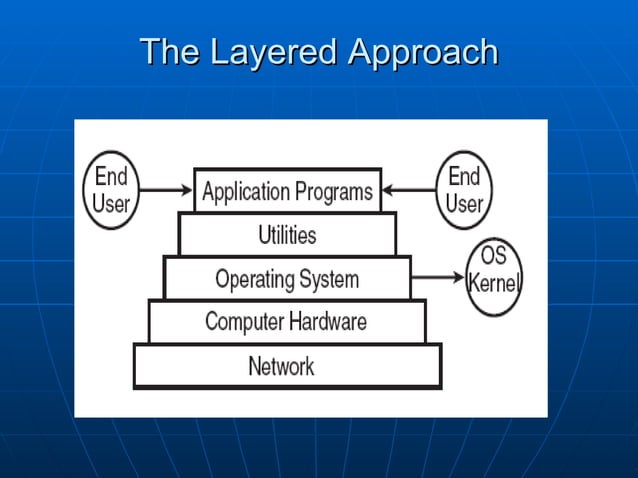 The Layered Approach

End User

Application Programs

End User

Utilities

Operating System

OS Kernel

Computer Hardware

Network